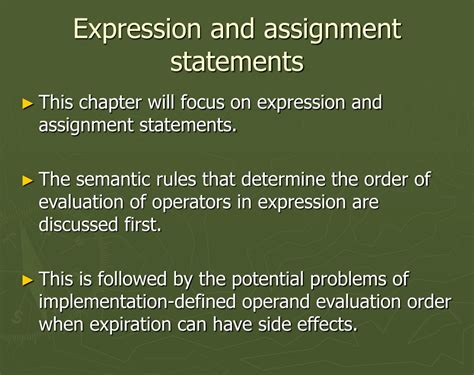 Expression and assignment statements

► This chapter will focus on expression and assignment statements.

► The semantic rules that determine the order of evaluation of operators in expression are discussed first.

► This is followed by the potential problems of implementation-defined operand evaluation order when expiration can have side effects.